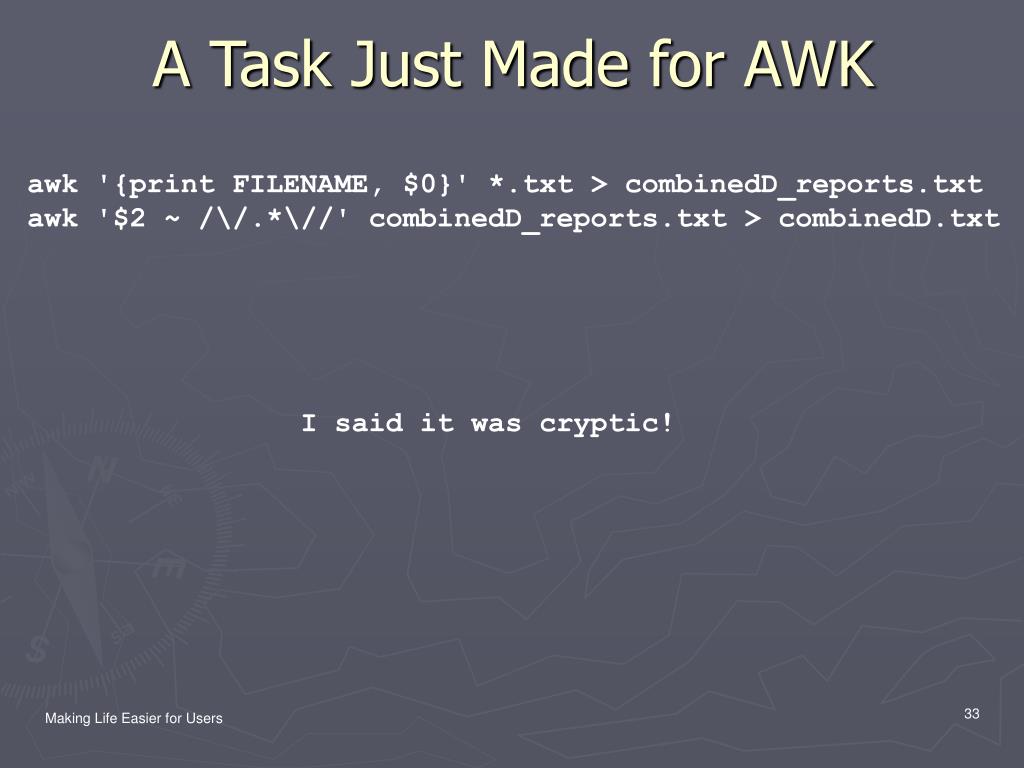 A Task Just Made for AWK

awk '{print FILENAME, $0}' *.txt > combinedD_reports.txt
awk '$2 ~ /\/.*\//' combinedD_reports.txt > combinedD.txt

I said it was cryptic!

Making Life Easier for Users

33